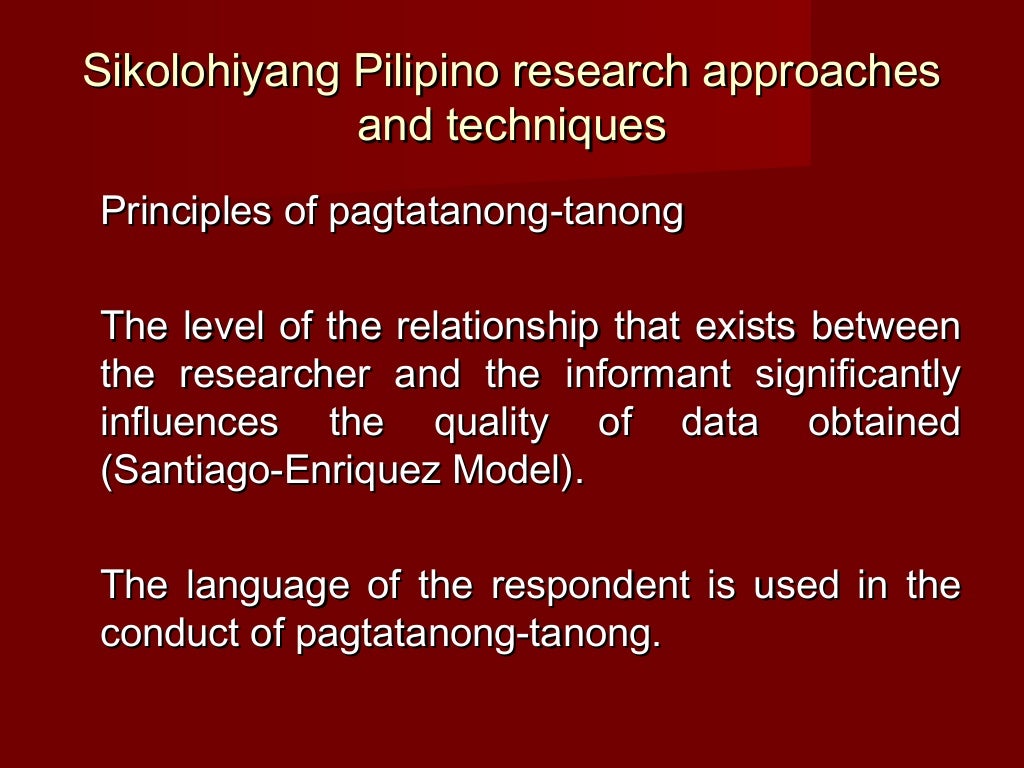 Sikolohiyang Pilipino research approaches and techniques

Principles of pagtatanong-tanong

The level of the relationship that exists between the researcher and the informant significantly influences the quality of data obtained (Santiago-Enriquez Model).

The language of the respondent is used in the conduct of pagtatanong-tanong.